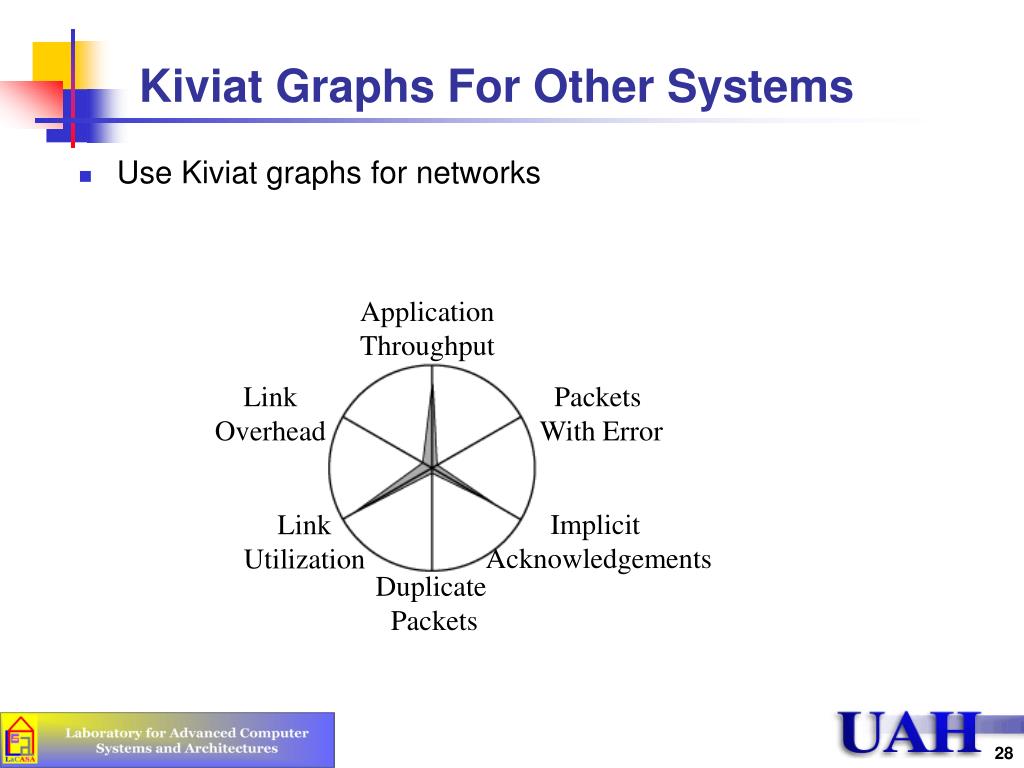 Kiviat Graphs For Other Systems

Use Kiviat graphs for networks

Application Throughput

Packets With Error

Implicit Acknowledgements

Duplicate Packets

Link Utilization

Link Overhead

LaCASA

Laboratory for Advanced Computer Systems and Architectures

UAH

28